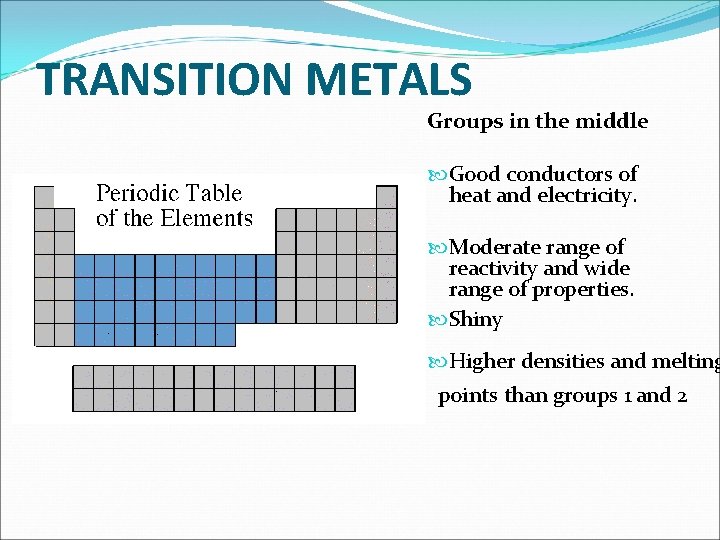 TRANSITION METALS

Periodic Table of the Elements

Groups in the middle

Good conductors of heat and electricity.

Moderate range of reactivity and wide range of properties.

Shiny

Higher densities and melting points than groups 1 and 2